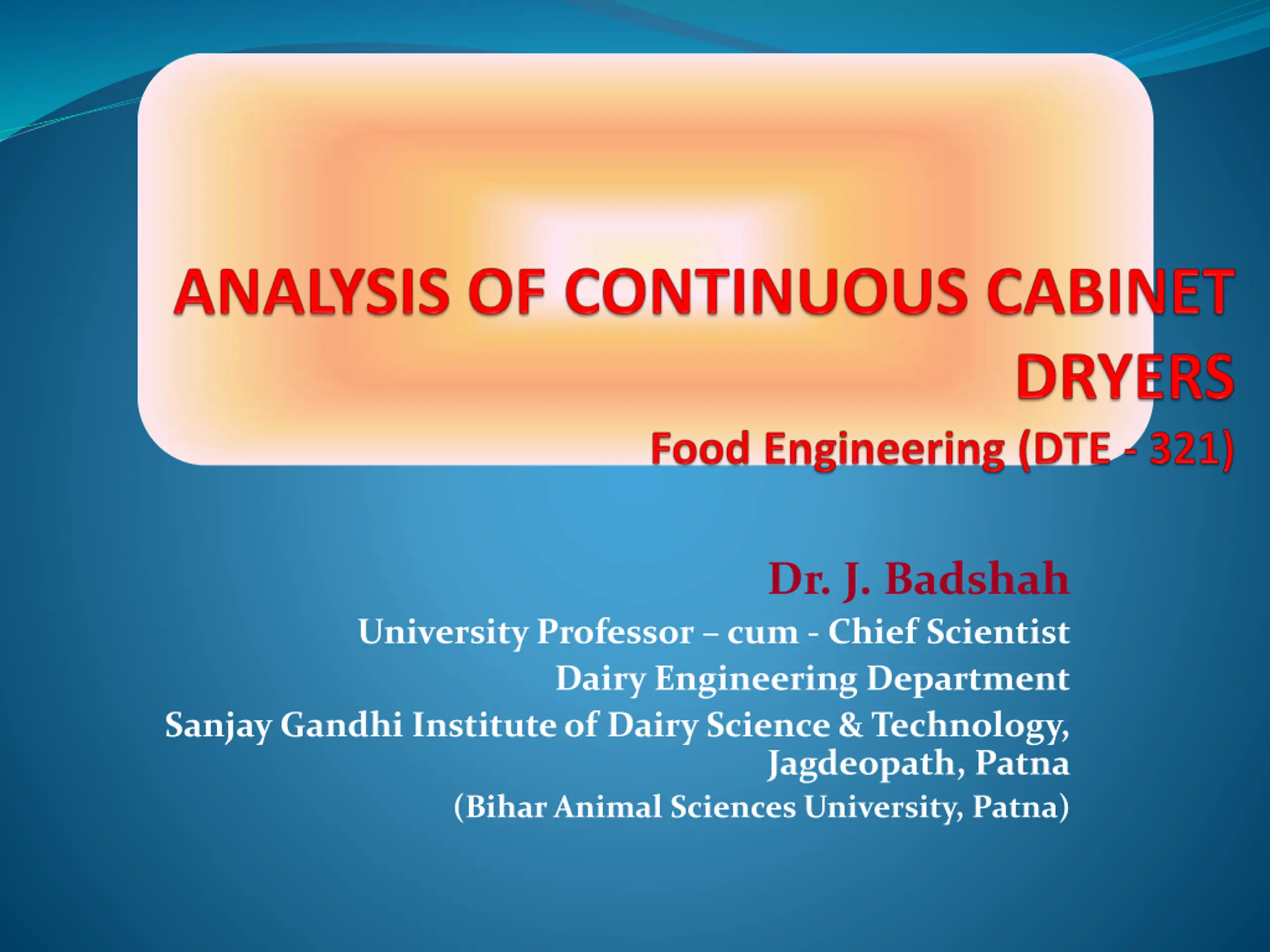 ANALYSIS OF CONTINUOUS CABINET DRYERS
Food Engineering (DTE - 321)

Dr. J. Badshah
University Professor – cum - Chief Scientist
Dairy Engineering Department
Sanjay Gandhi Institute of Dairy Science & Technology, Jagdeopath, Patna
(Bihar Animal Sciences University, Patna)